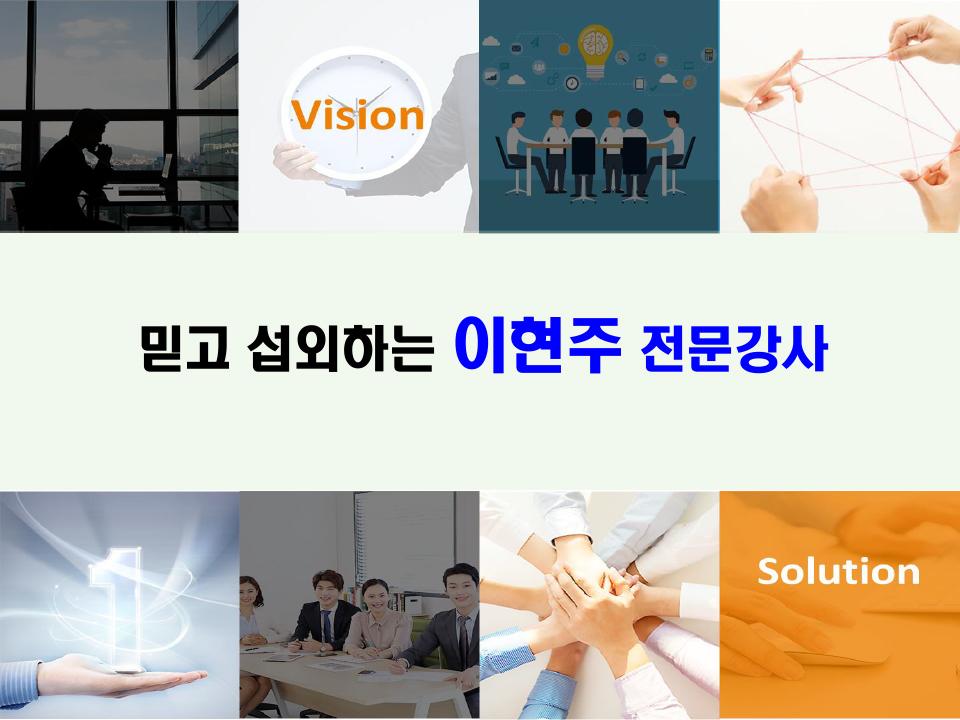 Vision

믿고 섭외하는 이현주 전문강사

1

Solution